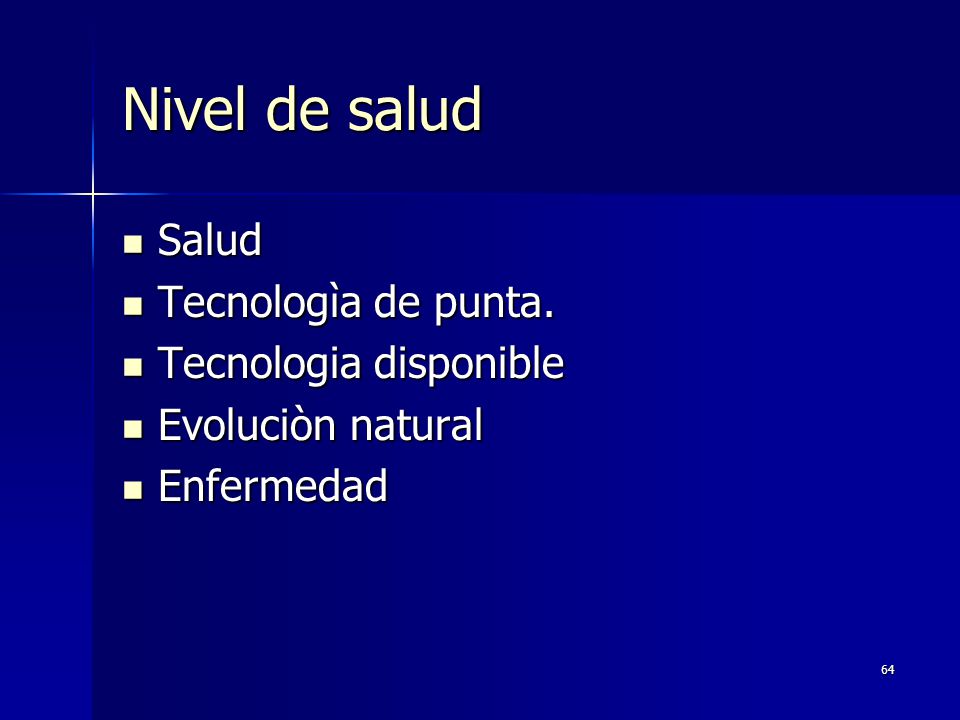 Nivel de salud

- Salud
- Tecnologìa de punta.
- Tecnologia disponible
- Evoluciòn natural
- Enfermedad

64